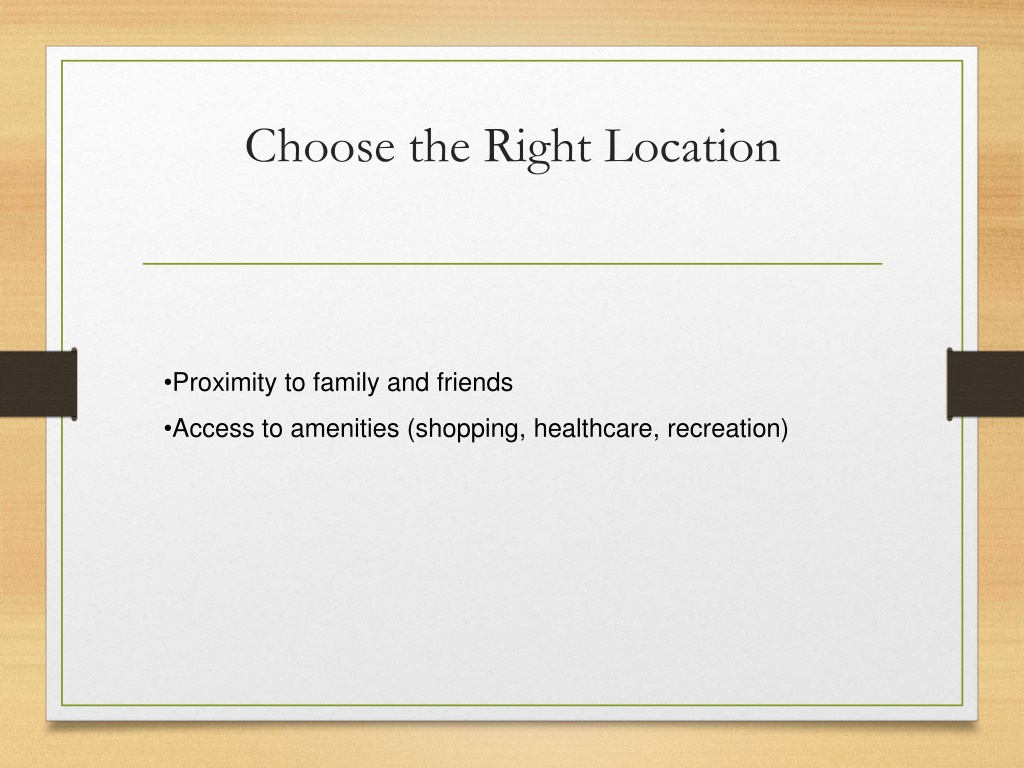 Choose the Right Location

•Proximity to family and friends

•Access to amenities (shopping, healthcare, recreation)